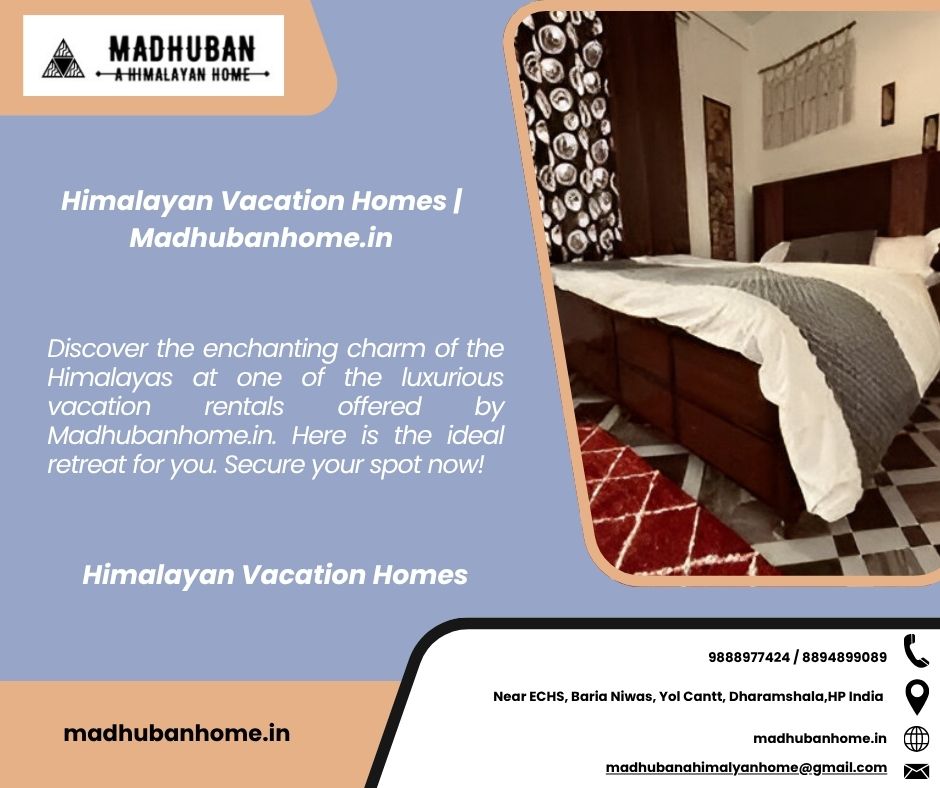 MADHUBAN
A HIMALAYAN HOME

Himalayan Vacation Homes | Madhubanhome.in

Discover the enchanting charm of the Himalayas at one of the luxurious vacation rentals offered by Madhubanhome.in. Here is the ideal retreat for you. Secure your spot now!

Himalayan Vacation Homes

madhubanhome.in

9888977424 / 8894899089

Near ECHS, Baria Niwas, Yol Cantt, Dharamshala,HP India

madhubanhome.in

madhubanahimalyanhome@gmail.com